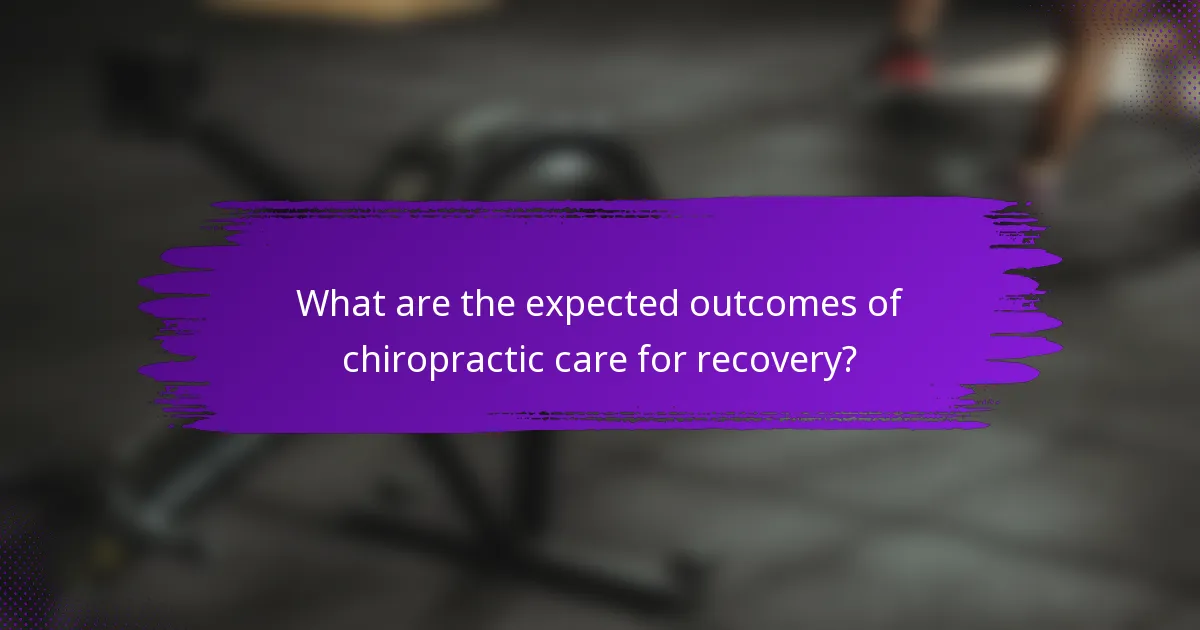 What are the expected outcomes of chiropractic care for recovery?